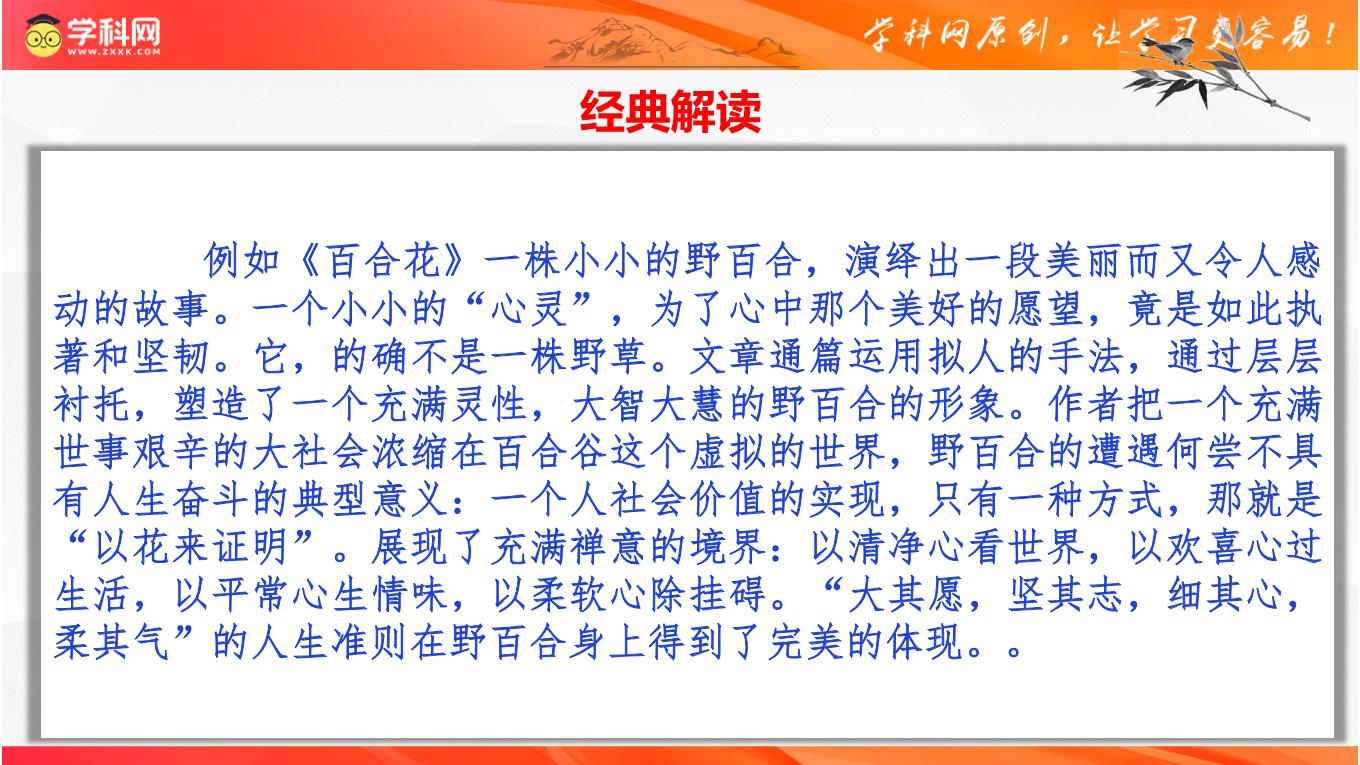 学科网
WWW.ZXXK.COM

学科网原创，让学习更容易！

经典解读

例如《百合花》一株小小的野百合，演绎出一段美丽而又令人感动的故事。一个小小的“心灵”，为了心中那个美好的愿望，竟是如此执著和坚韧。它，的确不是一株野草。文章通篇运用拟人的手法，通过层层衬托，塑造了一个充满灵性，大智大慧的野百合的形象。作者把一个充满世事艰辛的大社会浓缩在百合谷这个虚拟的世界，野百合的遭遇何尝不具有人生奋斗的典型意义：一个人社会价值的实现，只有一种方式，那就是“以花来证明”。展现了充满禅意的境界：以清净心看世界，以欢喜心过生活，以平常心生情味，以柔软心除挂碍。“大其愿，坚其志，细其心，柔其气”的人生准则在野百合身上得到了完美的体现。。